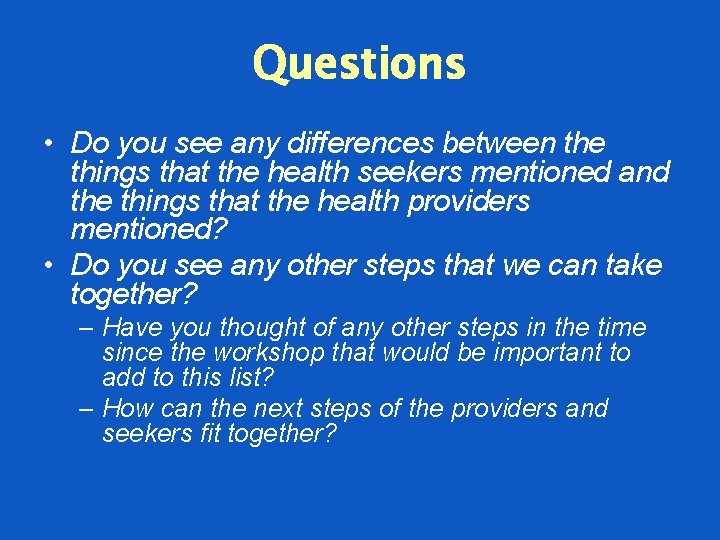 Questions

• Do you see any differences between the things that the health seekers mentioned and the things that the health providers mentioned?
• Do you see any other steps that we can take together?
– Have you thought of any other steps in the time since the workshop that would be important to add to this list?
– How can the next steps of the providers and seekers fit together?